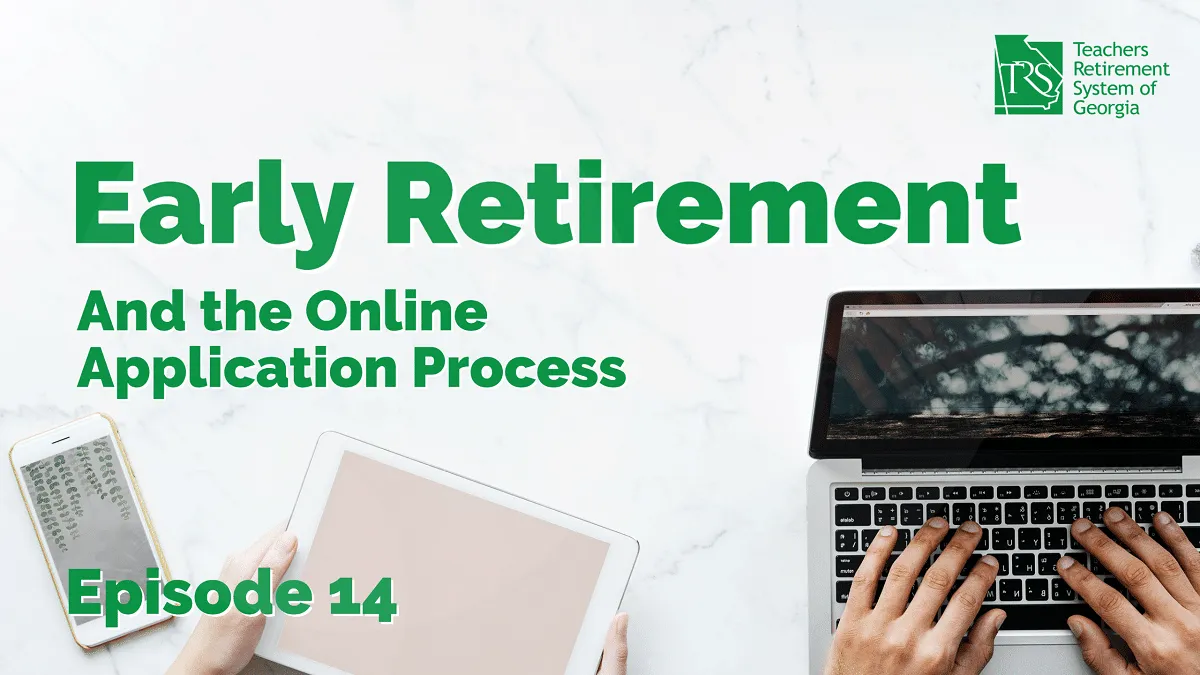 TRS Teachers Retirement System of Georgia

Early Retirement

And the Online Application Process

Episode 14